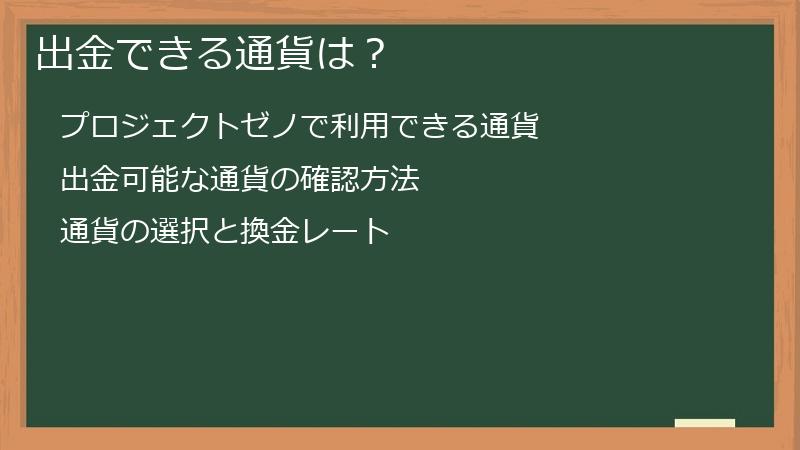 出金できる通貨は？

プロジェクトゼノで利用できる通貨

出金可能な通貨の確認方法

通貨の選択と換金レート